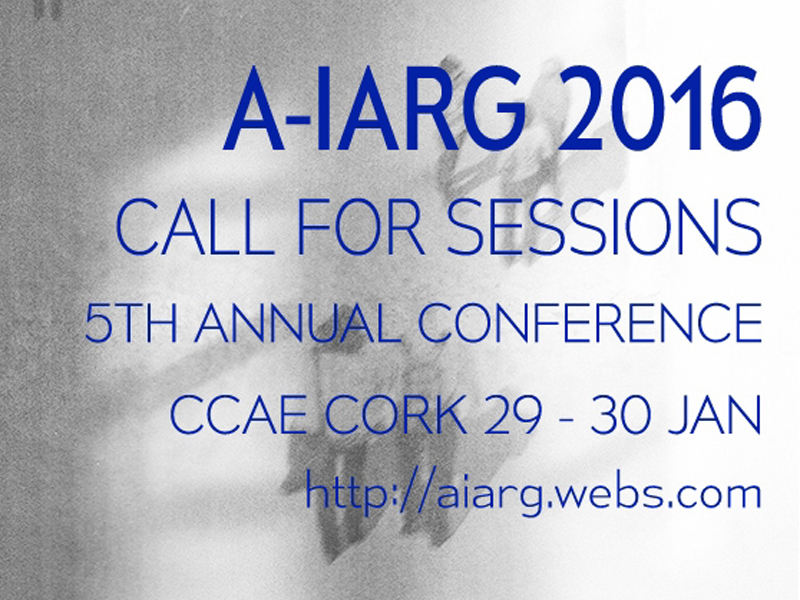 A-IARG 2016
CALL FOR SESSIONS
5TH ANNUAL CONFERENCE
CCAE CORK 29 - 30 JAN
http://aiarg.webs.com